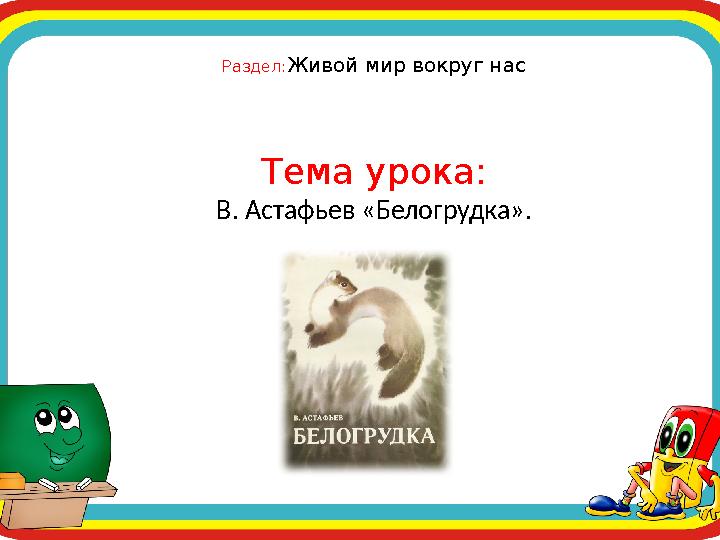 Раздел: Живой мир вокруг нас

Тема урока:
В. Астафьев «Белогрудка».

В. АСТАФЬЕВ
БЕЛОГРУДКА